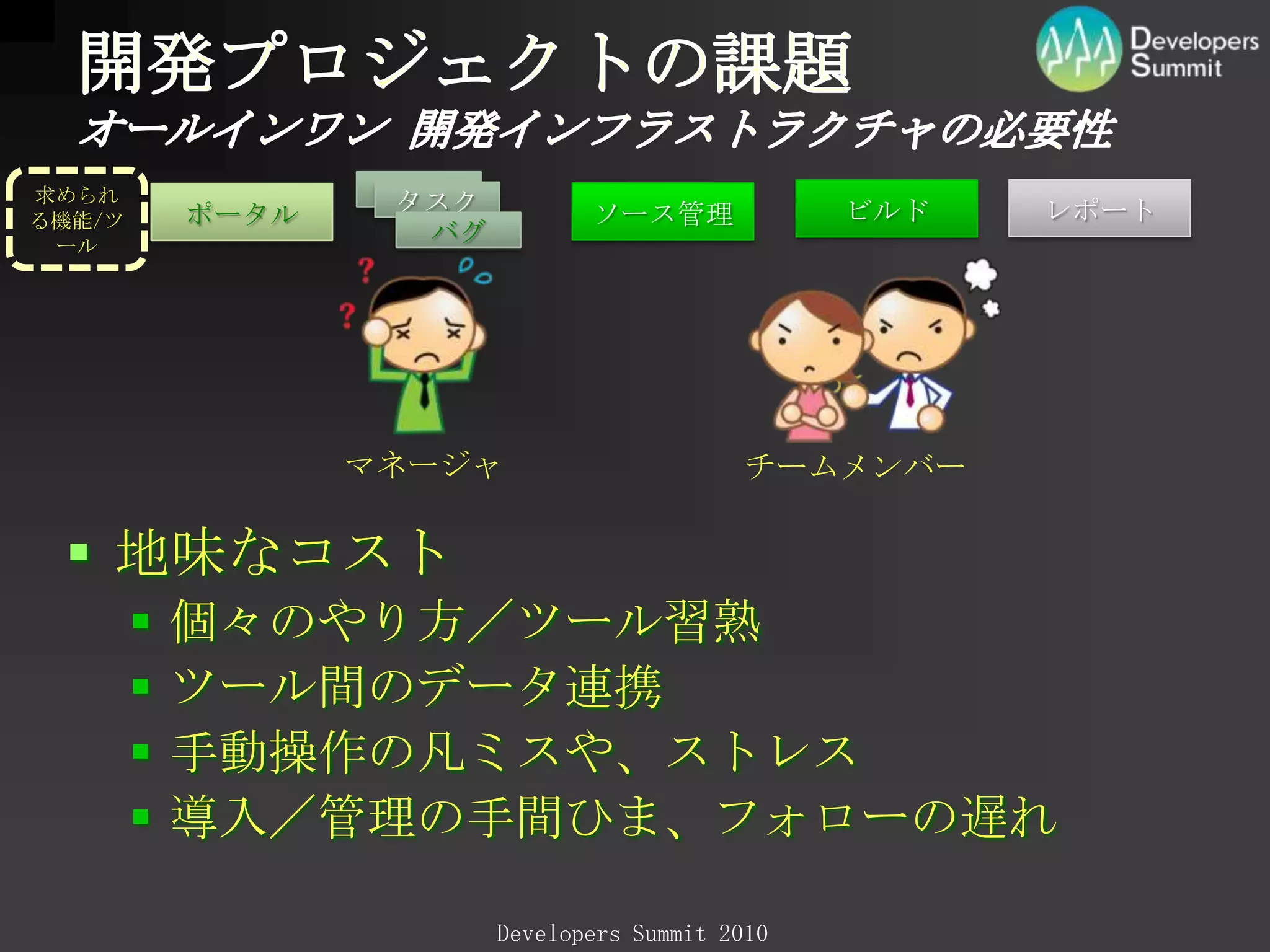 開発プロジェクトの課題

Developers Summit

オールインワン 開発インフラストラクチャの必要性

求められる機能/ツール

ポータル

タスク

バグ

ソース管理

ビルド

レポート

マネージャ

チームメンバー

▪ 地味なコスト
▪ 個々のやり方／ツール習熟
▪ ツール間のデータ連携
▪ 手動操作の凡ミスや、ストレス
▪ 導入／管理の手間ひま、フォローの遅れ

Developers Summit 2010